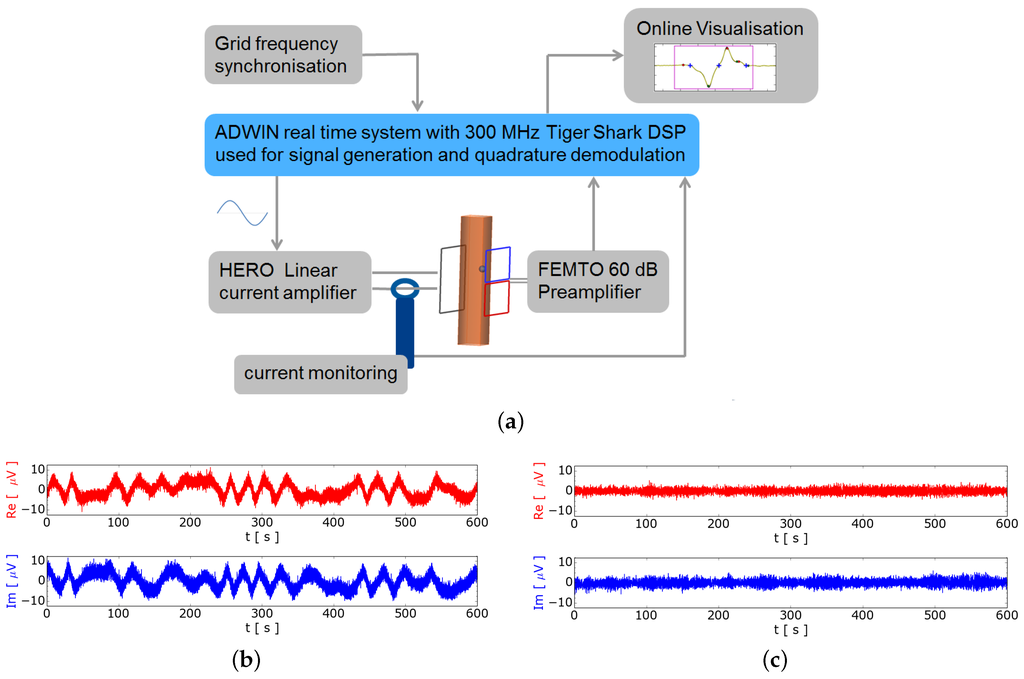 Grid frequency synchronisation

Online Visualisation

ADWIN real time system with 300 MHz Tiger Shark DSP used for signal generation and quadrature demodulation

HERO Linear current amplifier

FEMTO 60 dB Preamplifier

current monitoring

(a)

Re [ $\mu$V ]
10
0
−10
0 100 200 300 400 500 600
t [ s ]

Im [ $\mu$V ]
10
0
−10
0 100 200 300 400 500 600
t [ s ]

(b)

Re [ $\mu$V ]
10
0
−10
0 100 200 300 400 500 600
t [ s ]

Im [ $\mu$V ]
10
0
−10
0 100 200 300 400 500 600
t [ s ]

(c)